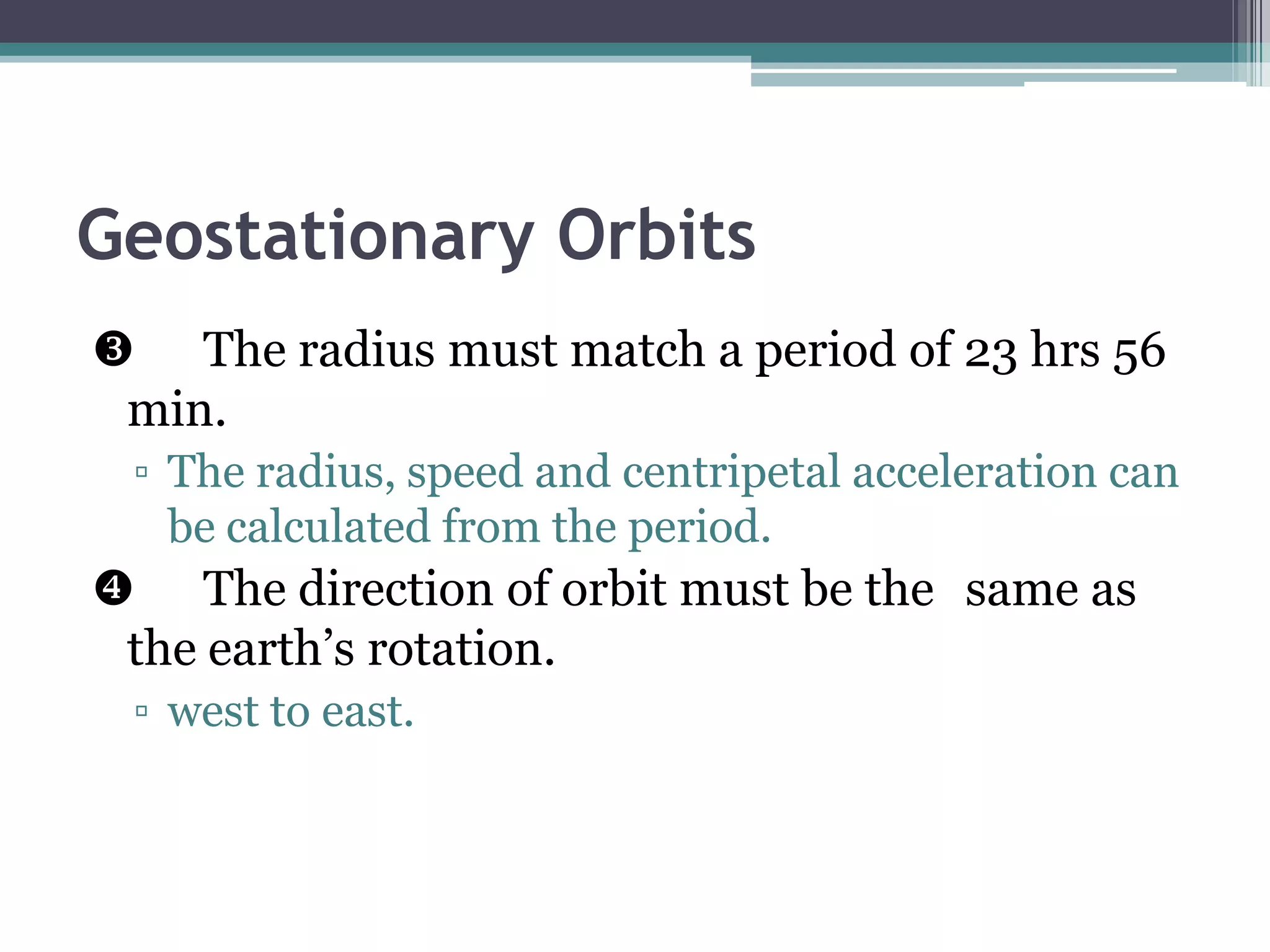 Geostationary Orbits

❸ The radius must match a period of 23 hrs 56 min.

▫ The radius, speed and centripetal acceleration can be calculated from the period.

❹ The direction of orbit must be the same as the earth’s rotation.

▫ west to east.